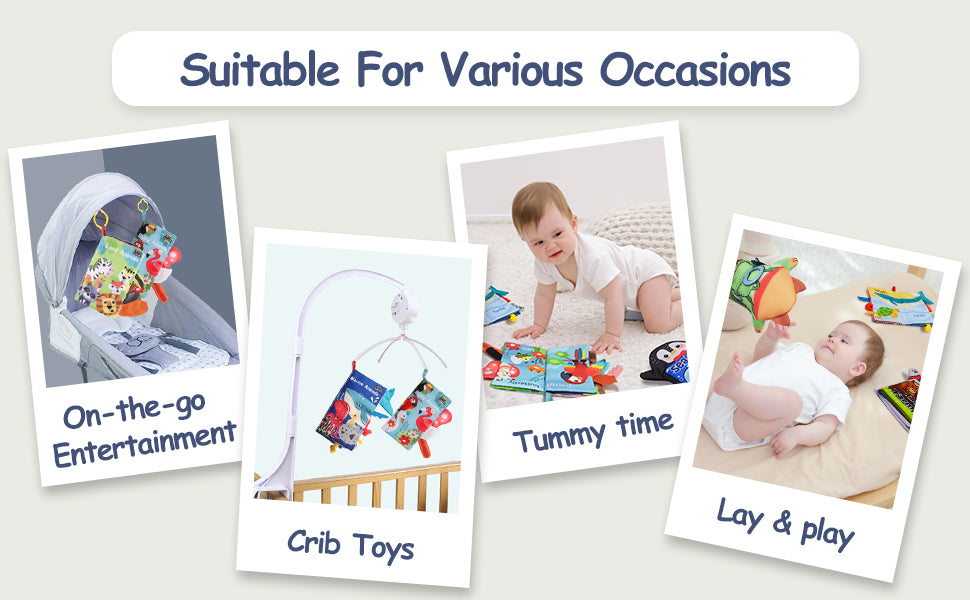 Suitable For Various Occasions

On-the-go Entertainment

Crib Toys

Tummy time

Lay & play